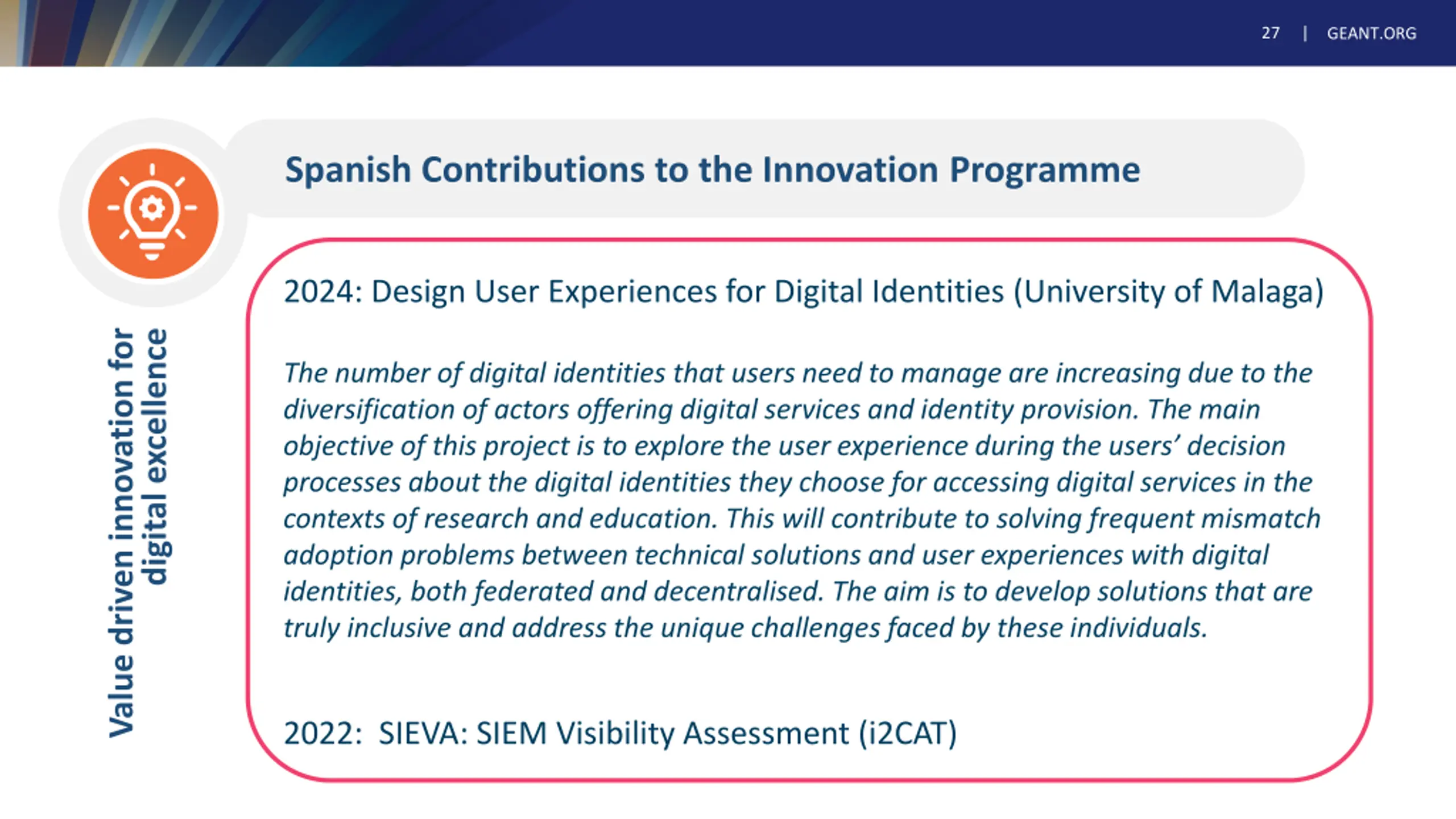 27 | GEANT.ORG

Spanish Contributions to the Innovation Programme

Value driven innovation for digital excellence

2024: Design User Experiences for Digital Identities (University of Malaga)

The number of digital identities that users need to manage are increasing due to the diversification of actors offering digital services and identity provision. The main objective of this project is to explore the user experience during the users' decision processes about the digital identities they choose for accessing digital services in the contexts of research and education. This will contribute to solving frequent mismatch adoption problems between technical solutions and user experiences with digital identities, both federated and decentralised. The aim is to develop solutions that are truly inclusive and address the unique challenges faced by these individuals.

2022: SIEVA: SIEM Visibility Assessment (i2CAT)